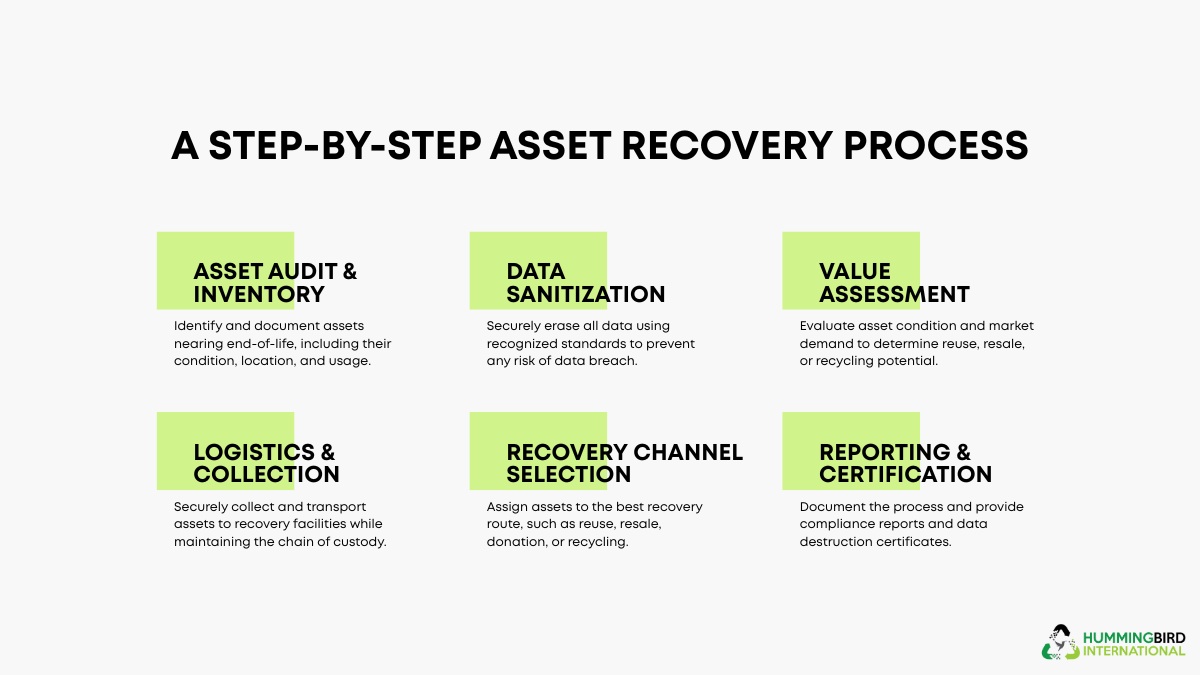 A STEP-BY-STEP ASSET RECOVERY PROCESS

ASSET AUDIT & INVENTORY

Identify and document assets nearing end-of-life, including their condition, location, and usage.

DATA SANITIZATION

Securely erase all data using recognized standards to prevent any risk of data breach.

VALUE ASSESSMENT

Evaluate asset condition and market demand to determine reuse, resale, or recycling potential.

LOGISTICS & COLLECTION

Securely collect and transport assets to recovery facilities while maintaining the chain of custody.

RECOVERY CHANNEL SELECTION

Assign assets to the best recovery route, such as reuse, resale, donation, or recycling.

REPORTING & CERTIFICATION

Document the process and provide compliance reports and data destruction certificates.

HUMMINGBIRD INTERNATIONAL